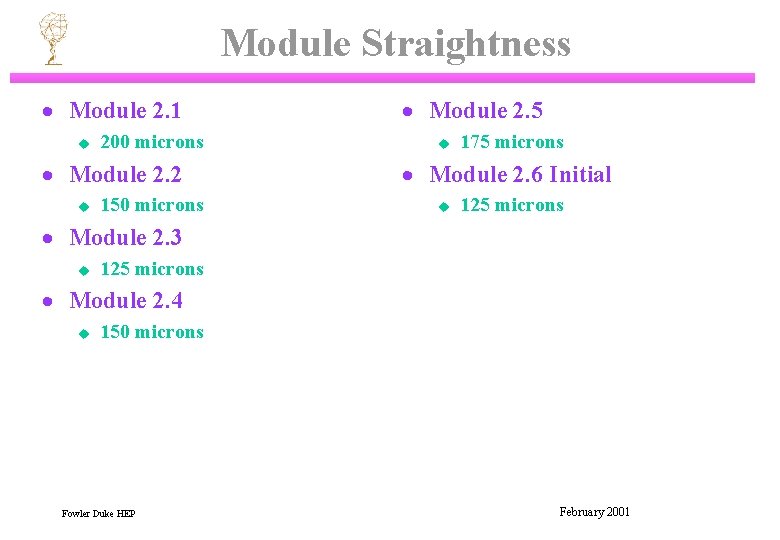 Module Straightness

- Module 2.1
  - 200 microns
- Module 2.2
  - 150 microns
- Module 2.3
  - 125 microns
- Module 2.4
  - 150 microns

- Module 2.5
  - 175 microns
- Module 2.6 Initial
  - 125 microns

Fowler Duke HEP

February 2001